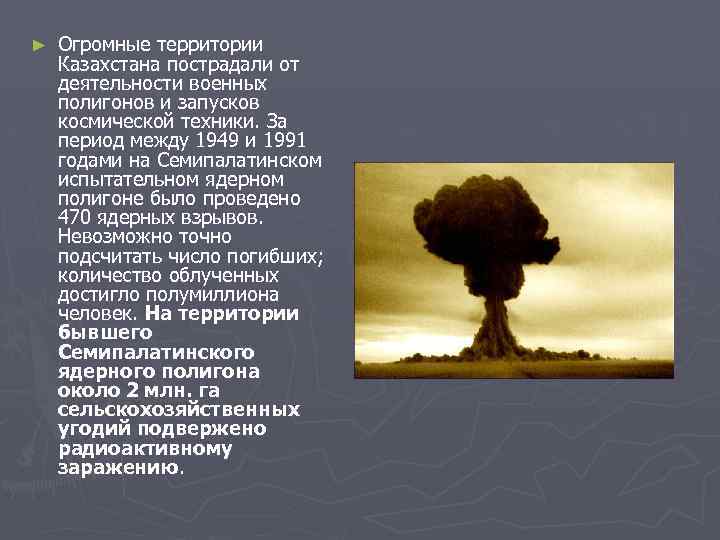 ► Огромные территории Казахстана пострадали от деятельности военных полигонов и запусков космической техники. За период между 1949 и 1991 годами на Семипалатинском испытательном ядерном полигоне было проведено 470 ядерных взрывов. Невозможно точно подсчитать число погибших; количество облученных достигло полумиллиона человек. На территории бывшего Семипалатинского ядерного полигона около 2 млн. га сельскохозяйственных угодий подвержено радиоактивному заражению.